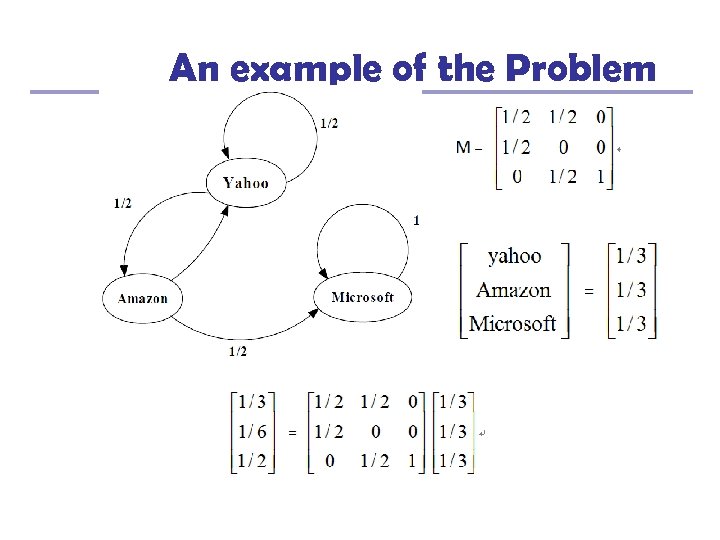 An example of the Problem

1/2

Yahoo

1/2

1

Amazon

Microsoft

1/2

$M = \begin{bmatrix} 1/2 & 1/2 & 0 \\ 1/2 & 0 & 0 \\ 0 & 1/2 & 1 \end{bmatrix}$

$\begin{bmatrix} \text{yahoo} \\ \text{Amazon} \\ \text{Microsoft} \end{bmatrix} = \begin{bmatrix} 1/3 \\ 1/3 \\ 1/3 \end{bmatrix}$

$\begin{bmatrix} 1/3 \\ 1/6 \\ 1/2 \end{bmatrix} = \begin{bmatrix} 1/2 & 1/2 & 0 \\ 1/2 & 0 & 0 \\ 0 & 1/2 & 1 \end{bmatrix} \begin{bmatrix} 1/3 \\ 1/3 \\ 1/3 \end{bmatrix}$